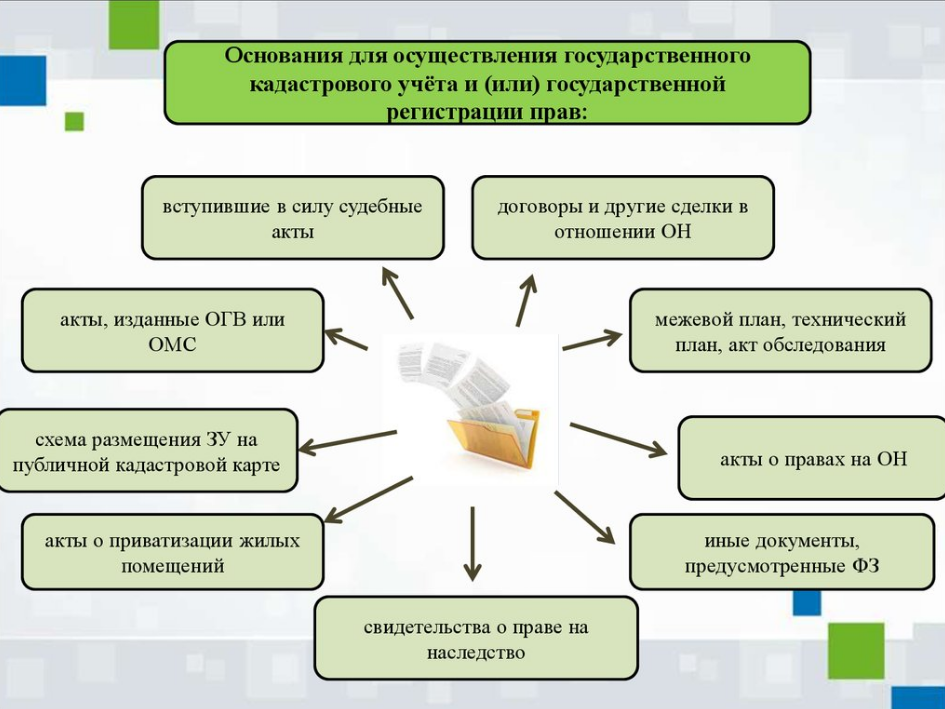 Основания для осуществления государственного кадастрового учёта и (или) государственной регистрации прав:

вступившие в силу судебные акты

договоры и другие сделки в отношении ОН

акты, изданные ОГВ или ОМС

межевой план, технический план, акт обследования

схема размещения ЗУ на публичной кадастровой карте

акты о правах на ОН

акты о приватизации жилых помещений

иные документы, предусмотренные ФЗ

свидетельства о праве на наследство